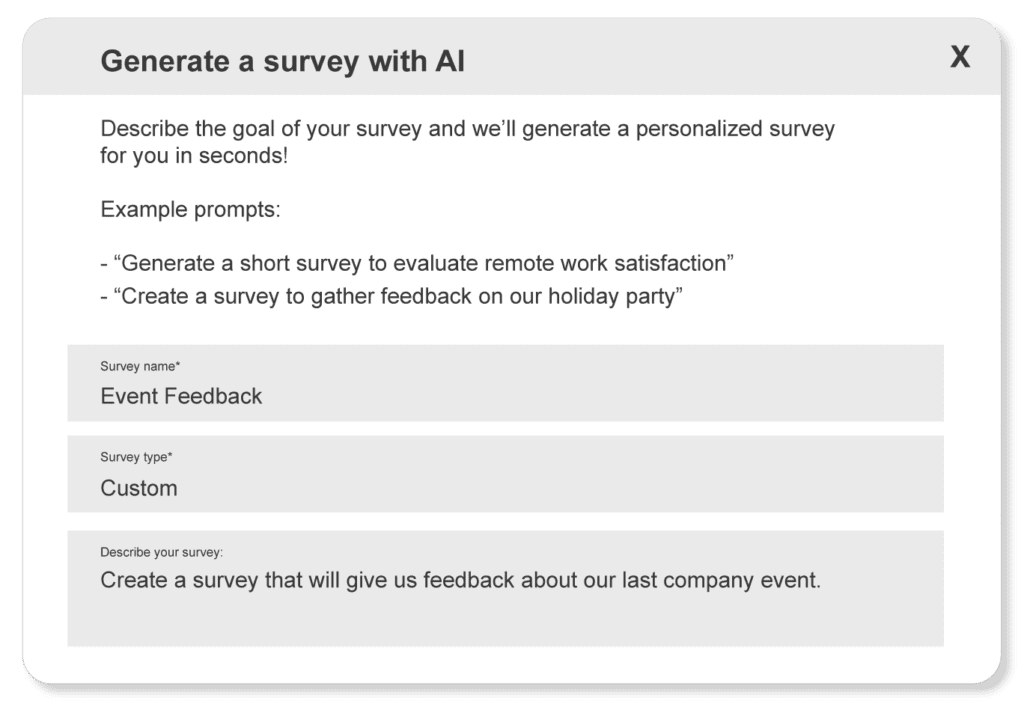 Generate a survey with AI

X

Describe the goal of your survey and we'll generate a personalized survey for you in seconds!

Example prompts:

- "Generate a short survey to evaluate remote work satisfaction"
- "Create a survey to gather feedback on our holiday party"

Survey name*
Event Feedback

Survey type*
Custom

Describe your survey:
Create a survey that will give us feedback about our last company event.